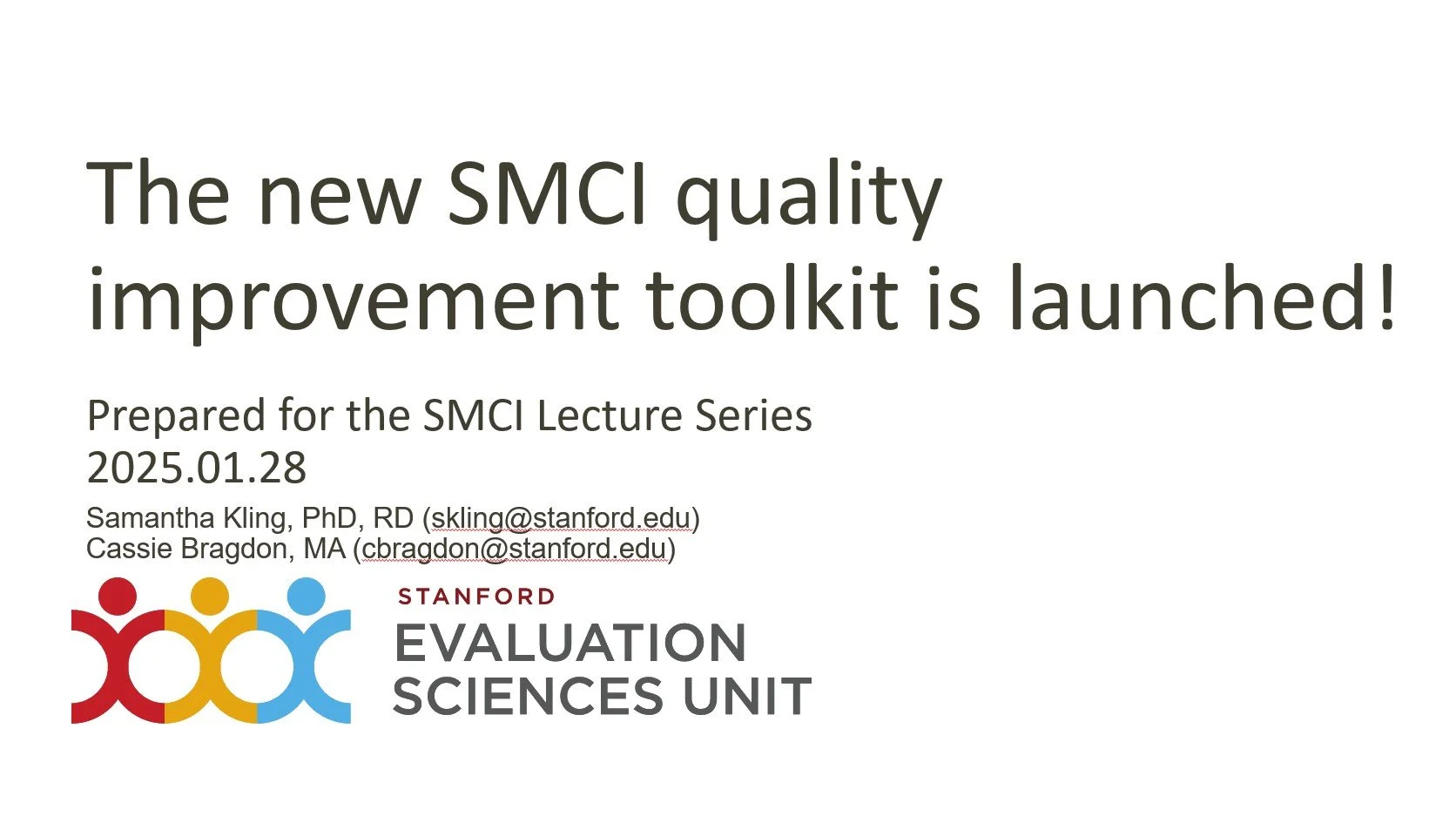 The new SMCI quality improvement toolkit is launched!

Prepared for the SMCI Lecture Series
2025.01.28

Samantha Kling, PhD, RD (skling@stanford.edu)
Cassie Bragdon, MA (cbragdon@stanford.edu)

STANFORD
EVALUATION
SCIENCES UNIT